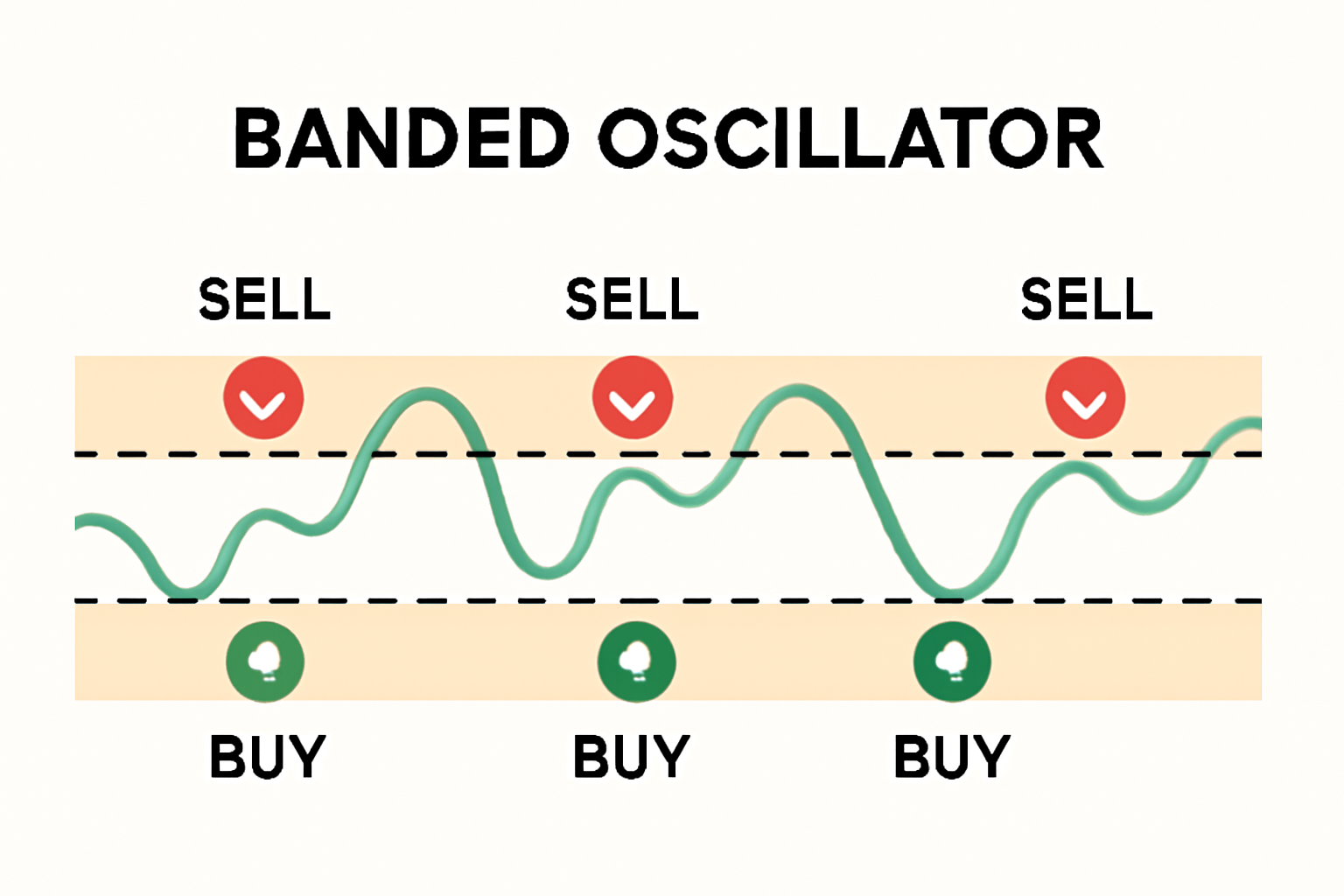 BANDED OSCILLATOR

SELL SELL SELL

BUY BUY BUY